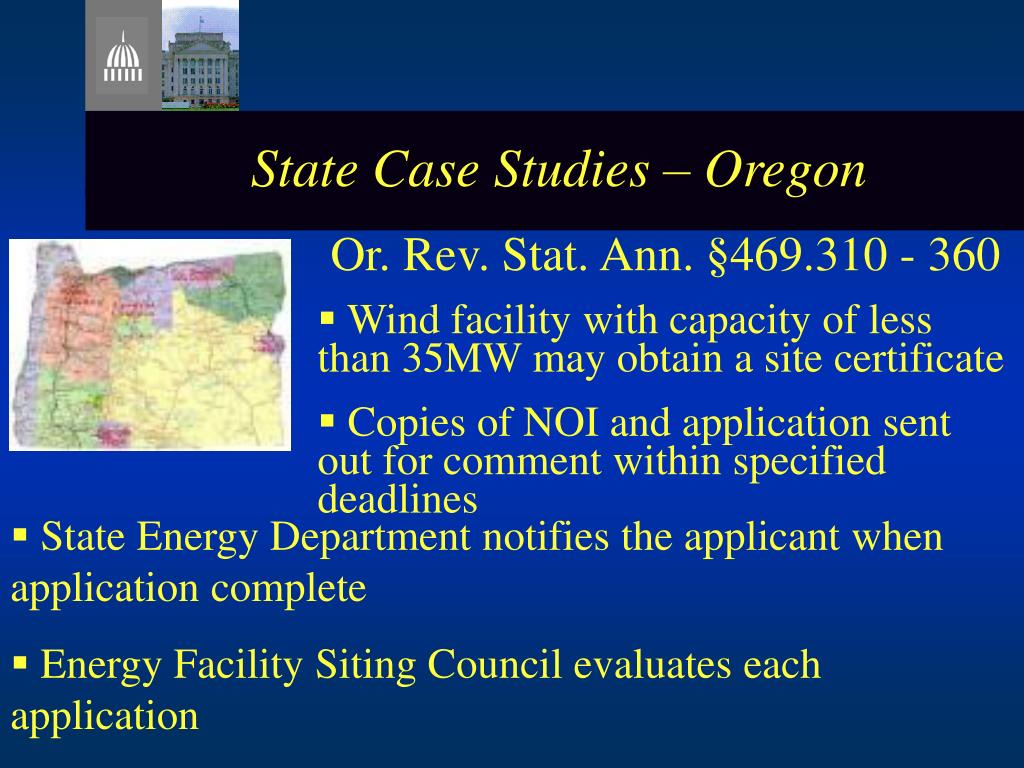 State Case Studies – Oregon

Or. Rev. Stat. Ann. §469.310 - 360

▪ Wind facility with capacity of less than 35MW may obtain a site certificate

▪ Copies of NOI and application sent out for comment within specified deadlines

▪ State Energy Department notifies the applicant when application complete

▪ Energy Facility Siting Council evaluates each application